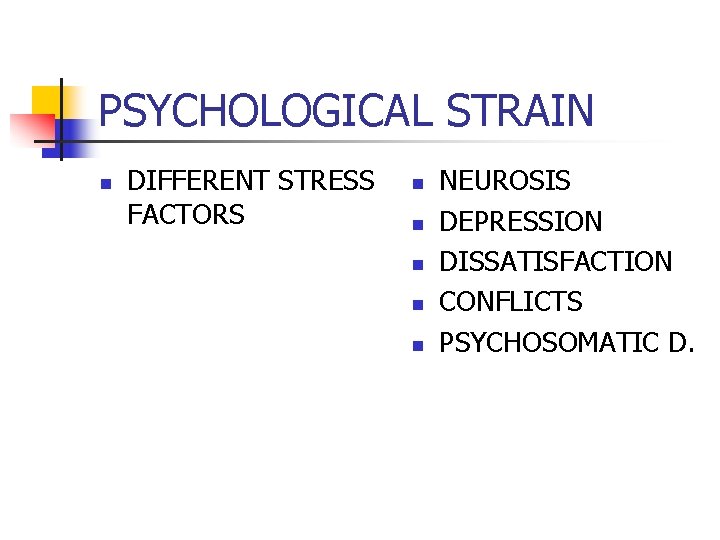 PSYCHOLOGICAL STRAIN

- DIFFERENT STRESS FACTORS

- NEUROSIS
- DEPRESSION
- DISSATISFACTION
- CONFLICTS
- PSYCHOSOMATIC D.